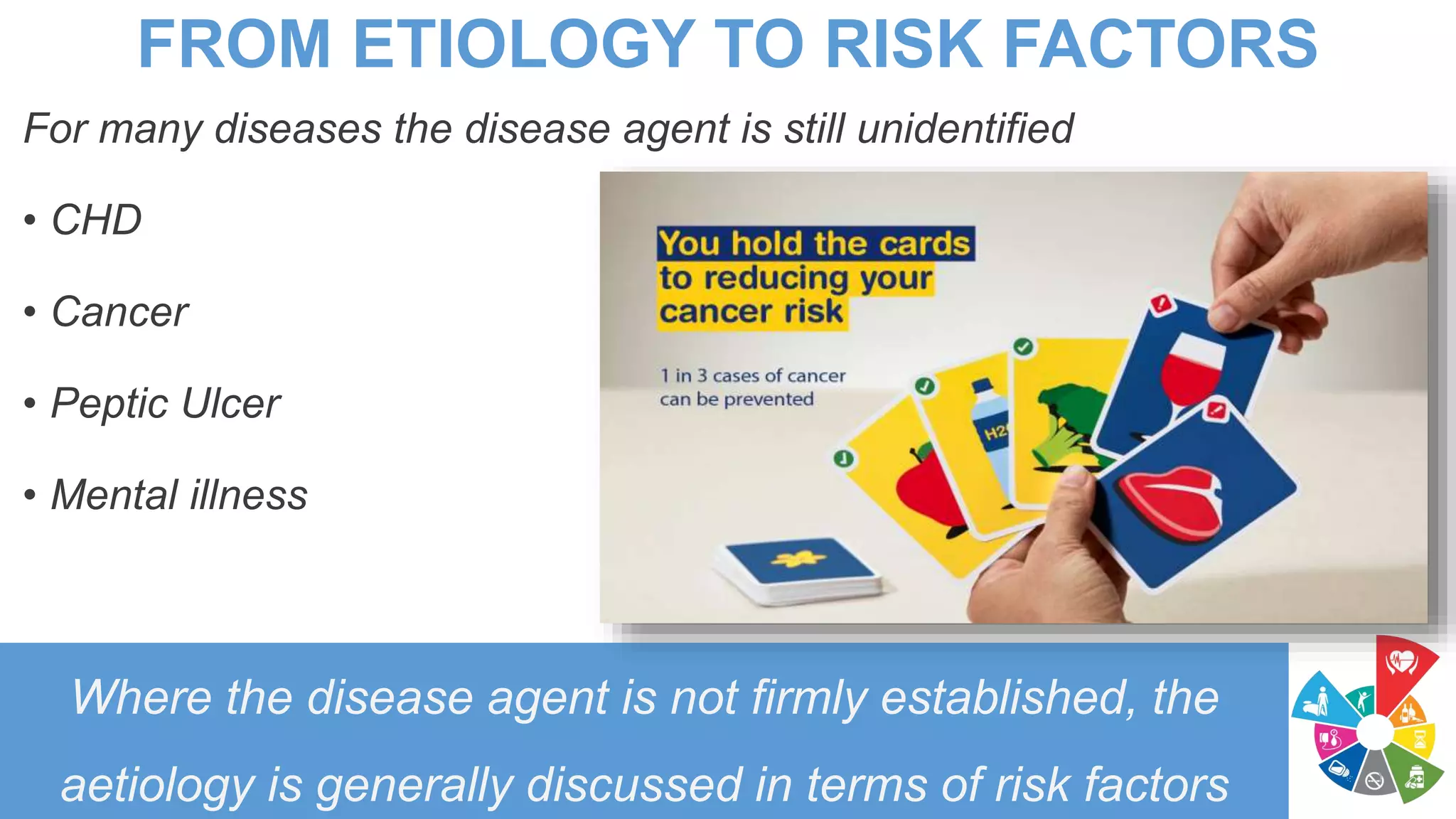 FROM ETIOLOGY TO RISK FACTORS

For many diseases the disease agent is still unidentified

• CHD

• Cancer

• Peptic Ulcer

• Mental illness

You hold the cards to reducing your cancer risk

1 in 3 cases of cancer can be prevented

H2

Where the disease agent is not firmly established, the aetiology is generally discussed in terms of risk factors